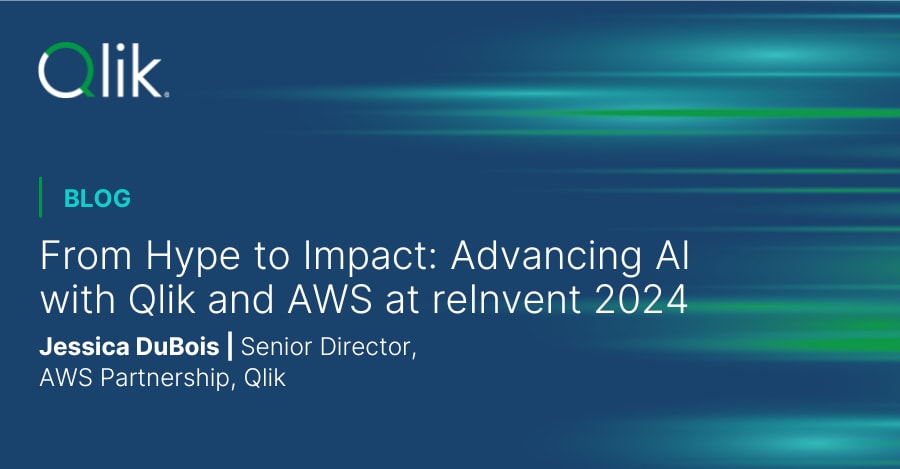 Qlik

BLOG

From Hype to Impact: Advancing AI with Qlik and AWS at reInvent 2024

Jessica DuBois | Senior Director, AWS Partnership, Qlik